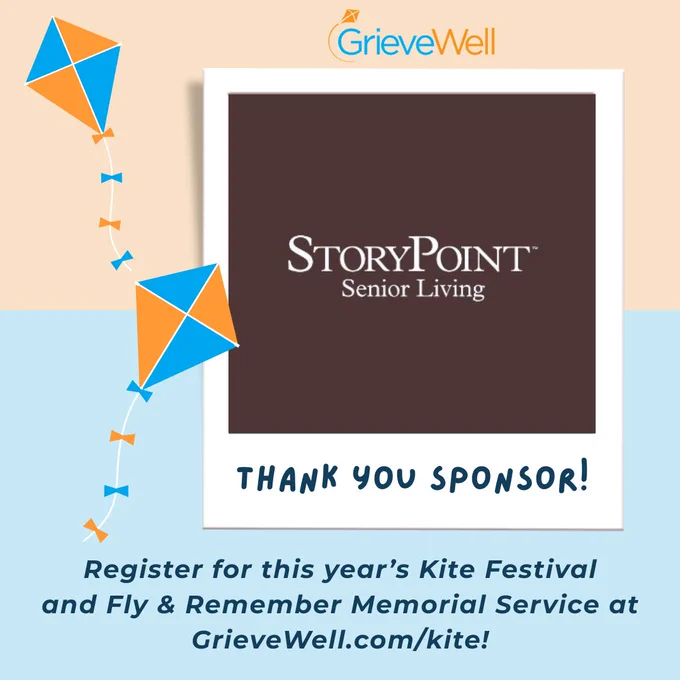 GrieveWell

STORYPOINT™
Senior Living

THANK YOU SPONSOR!

Register for this year's Kite Festival and Fly & Remember Memorial Service at GrieveWell.com/kite!